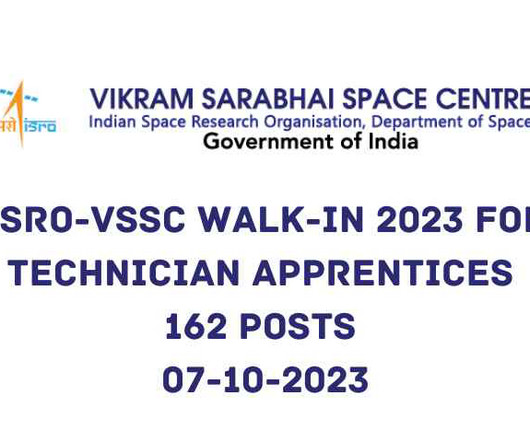 इसरो isro

VIKRAM SARABHAI SPACE CENTRE
Indian Space Research Organisation, Department of Space
Government of India

SRO-VSSC WALK-IN 2023 FO
TECHNICIAN APPRENTICES
162 POSTS
07-10-2023